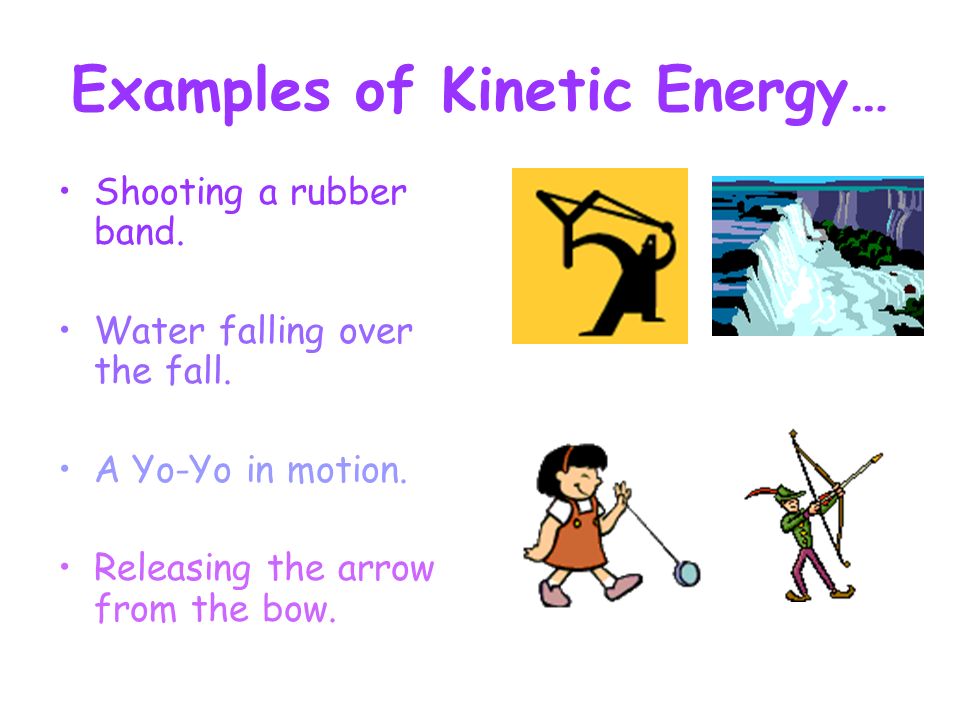 Examples of Kinetic Energy…

• Shooting a rubber band.

• Water falling over the fall.

• A Yo-Yo in motion.

• Releasing the arrow from the bow.